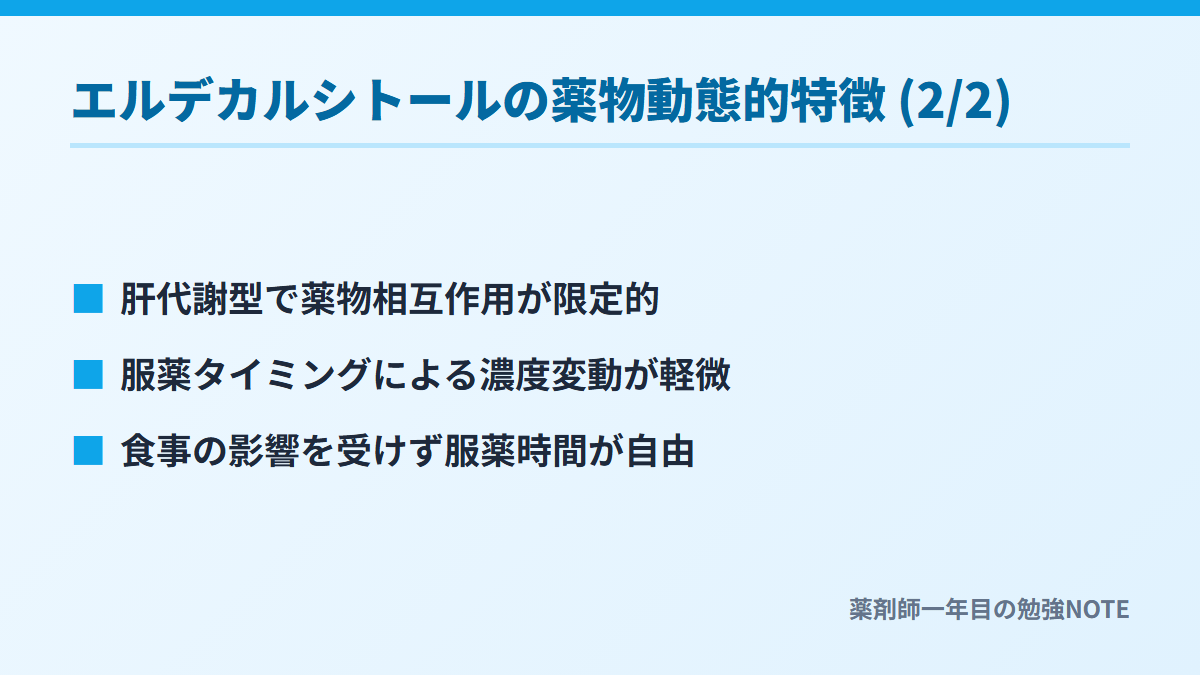 エルデカルシトールの薬物動態的特徴 (2/2)

■ 肝代謝型で薬物相互作用が限定的

■ 服薬タイミングによる濃度変動が軽微

■ 食事の影響を受けず服薬時間が自由

薬剤師一年目の勉強NOTE